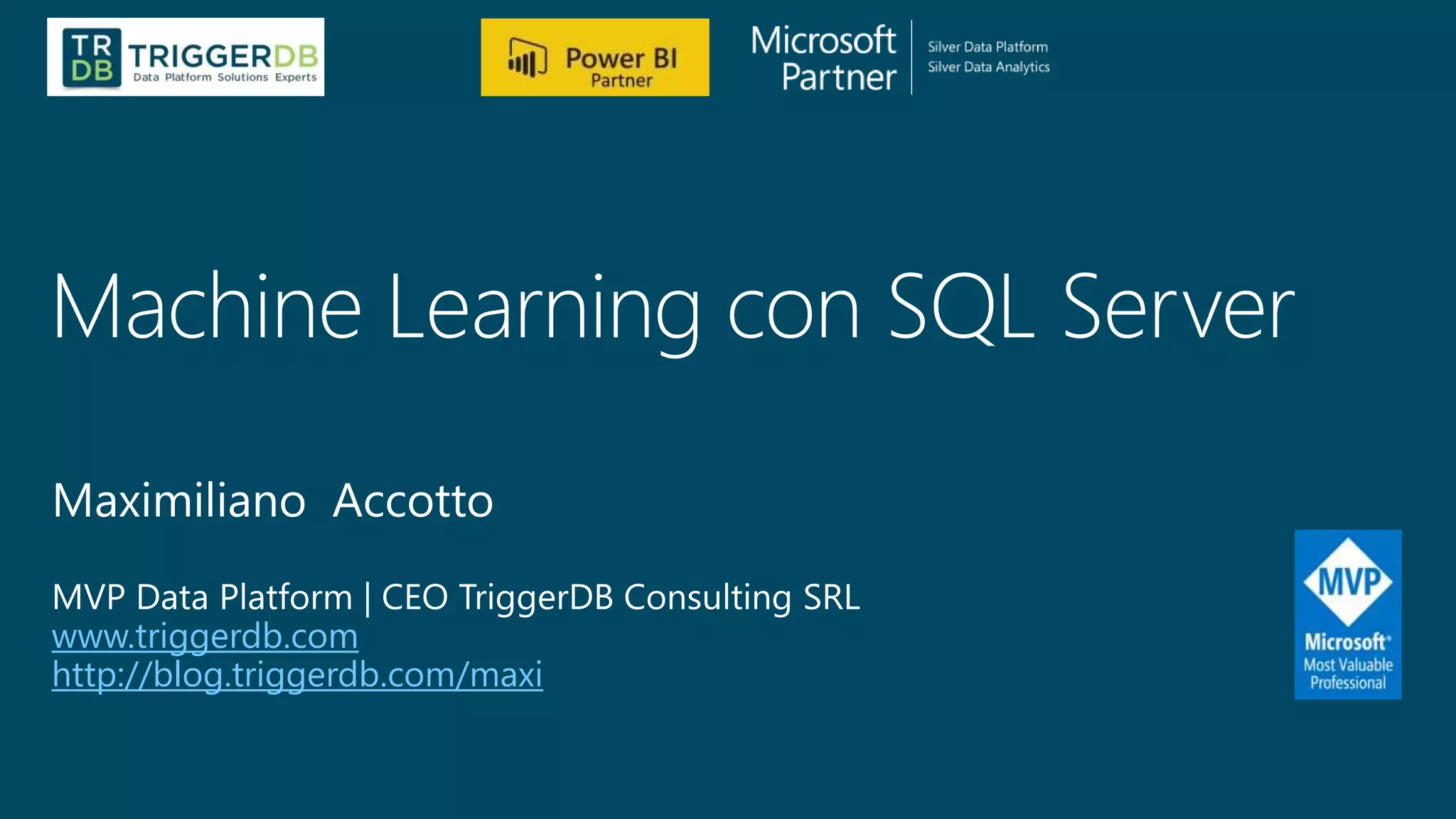 TR DB TRIGGERDB
Data Platform Solutions Experts

Power BI
Partner

Microsoft Partner
Silver Data Platform
Silver Data Analytics

Machine Learning con SQL Server

Maximiliano Accotto

MVP Data Platform | CEO TriggerDB Consulting SRL
www.triggerdb.com
http://blog.triggerdb.com/maxi

MVP
Microsoft
Most Valuable Professional